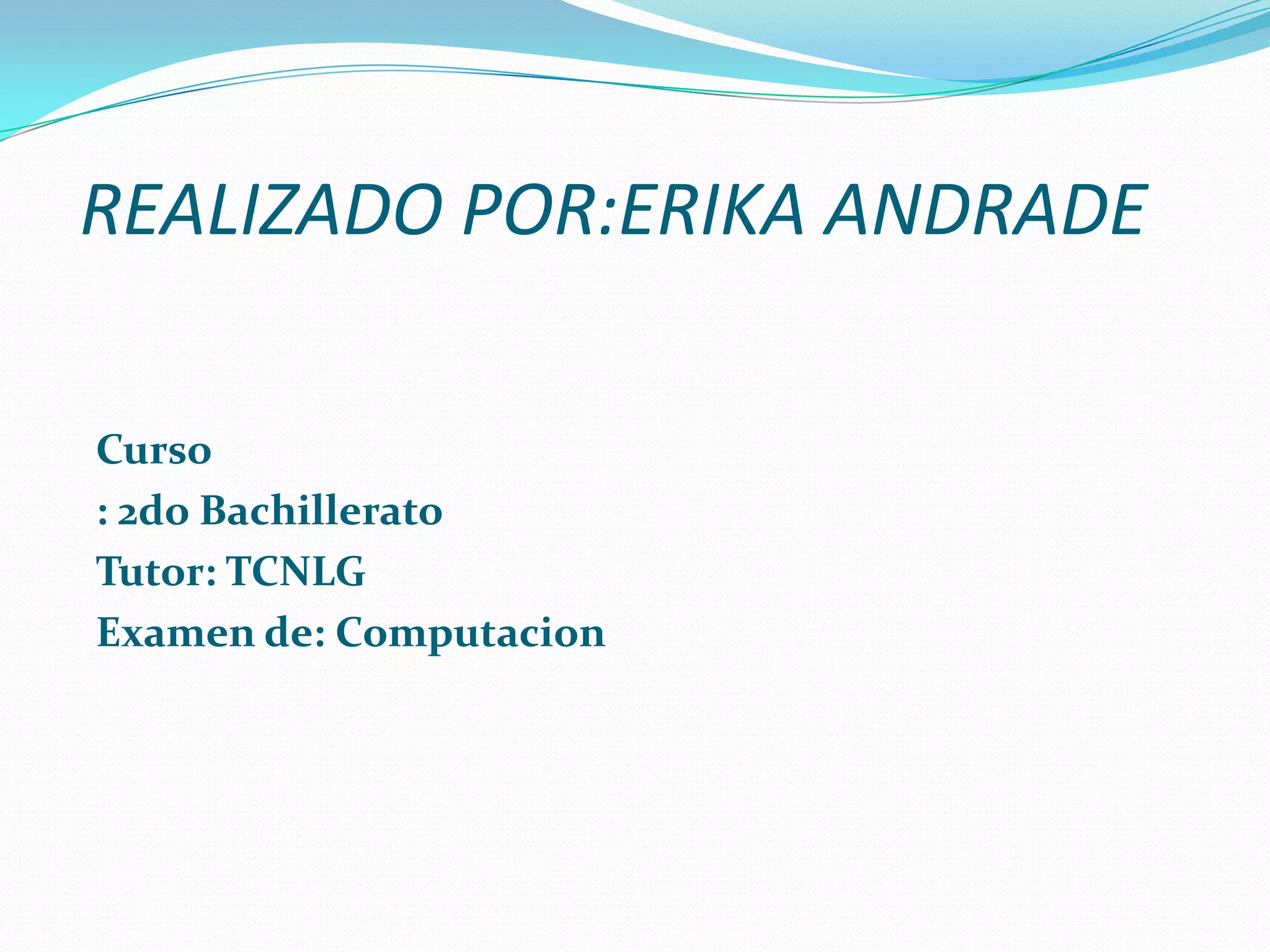 REALIZADO POR:ERIKA ANDRADE

Curso
: 2do Bachillerato
Tutor: TCNLG
Examen de: Computacion